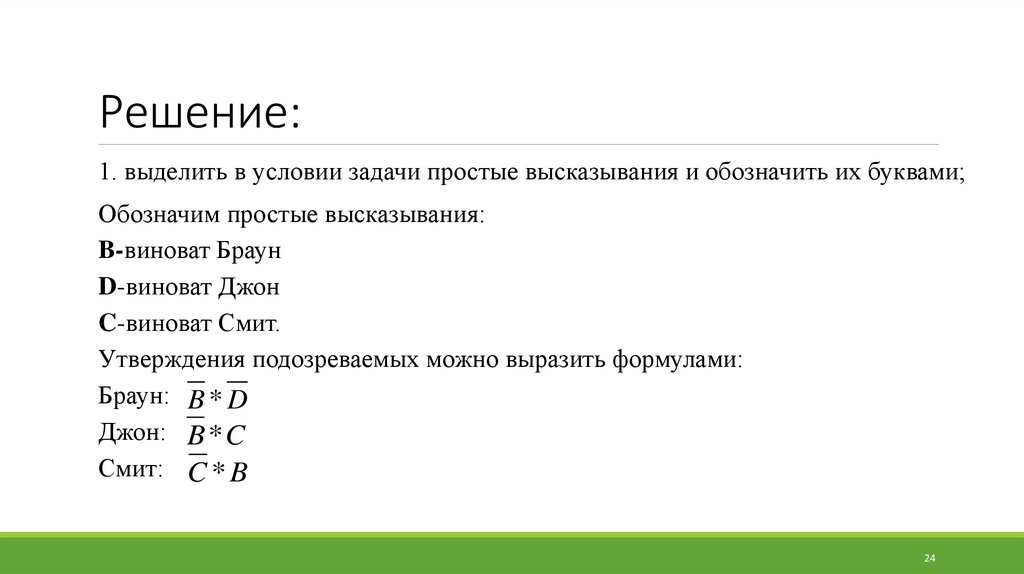 Решение:

1. выделить в условии задачи простые высказывания и обозначить их буквами;

Обозначим простые высказывания:

B-виноват Браун

D-виноват Джон

C-виноват Смит.

Утверждения подозреваемых можно выразить формулами:

Браун: $\overline{B} * \overline{D}$

Джон: $\overline{B} * C$

Смит: $\overline{C} * B$

24